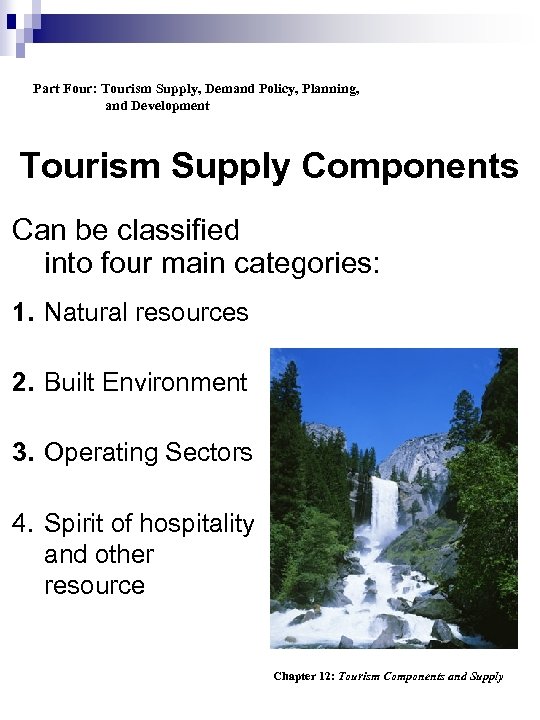 Part Four: Tourism Supply, Demand Policy, Planning, and Development

Tourism Supply Components

Can be classified into four main categories:

1. Natural resources

2. Built Environment

3. Operating Sectors

4. Spirit of hospitality and other resource

Chapter 12: Tourism Components and Supply